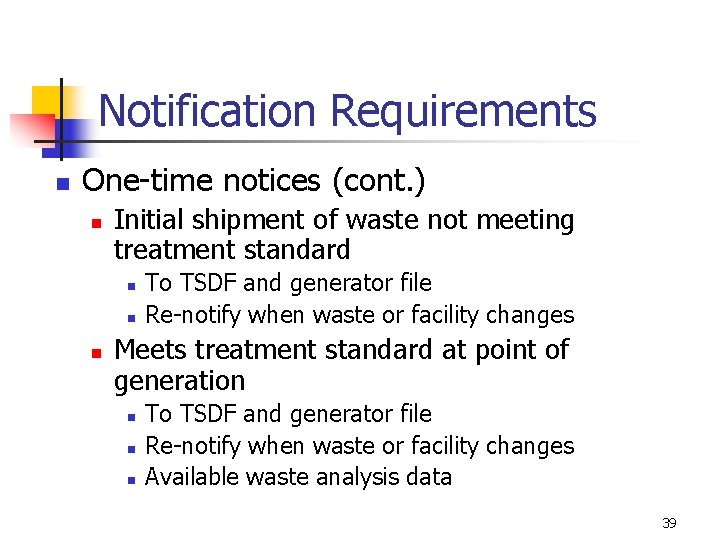 Notification Requirements

- One-time notices (cont.)
  - Initial shipment of waste not meeting treatment standard
    - To TSDF and generator file
    - Re-notify when waste or facility changes
  - Meets treatment standard at point of generation
    - To TSDF and generator file
    - Re-notify when waste or facility changes
    - Available waste analysis data

39